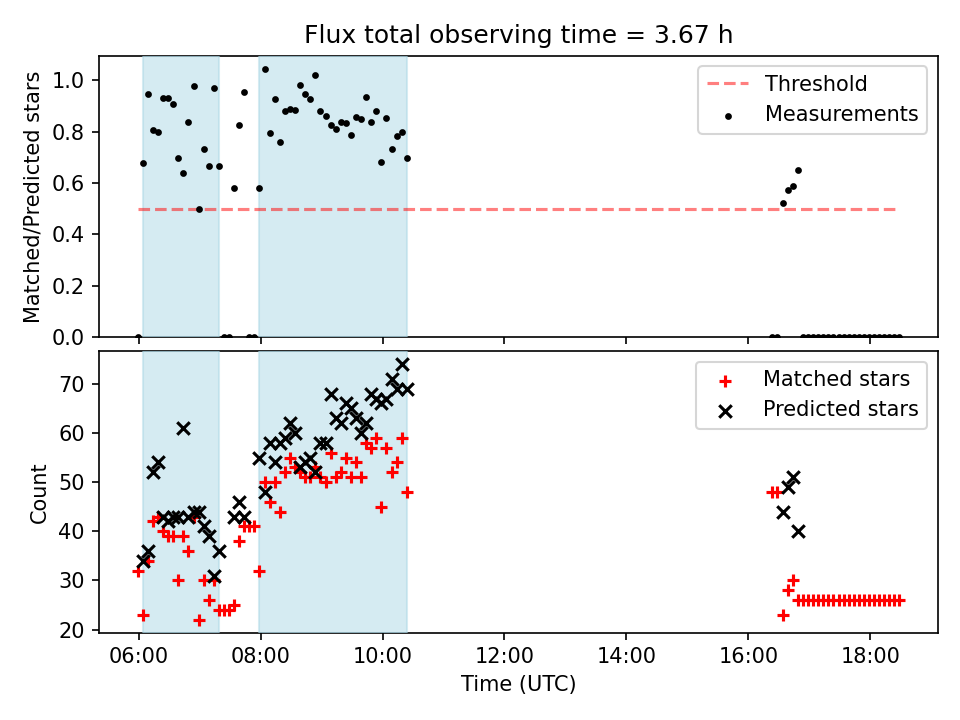 Flux total observing time = 3.67 h

Matched/Predicted stars

1.0
0.8
0.6
0.4
0.2
0.0

Threshold
Measurements

Count

70
60
50
40
30
20

Matched stars
Predicted stars

06:00
08:00
10:00
12:00
14:00
16:00
18:00

Time (UTC)